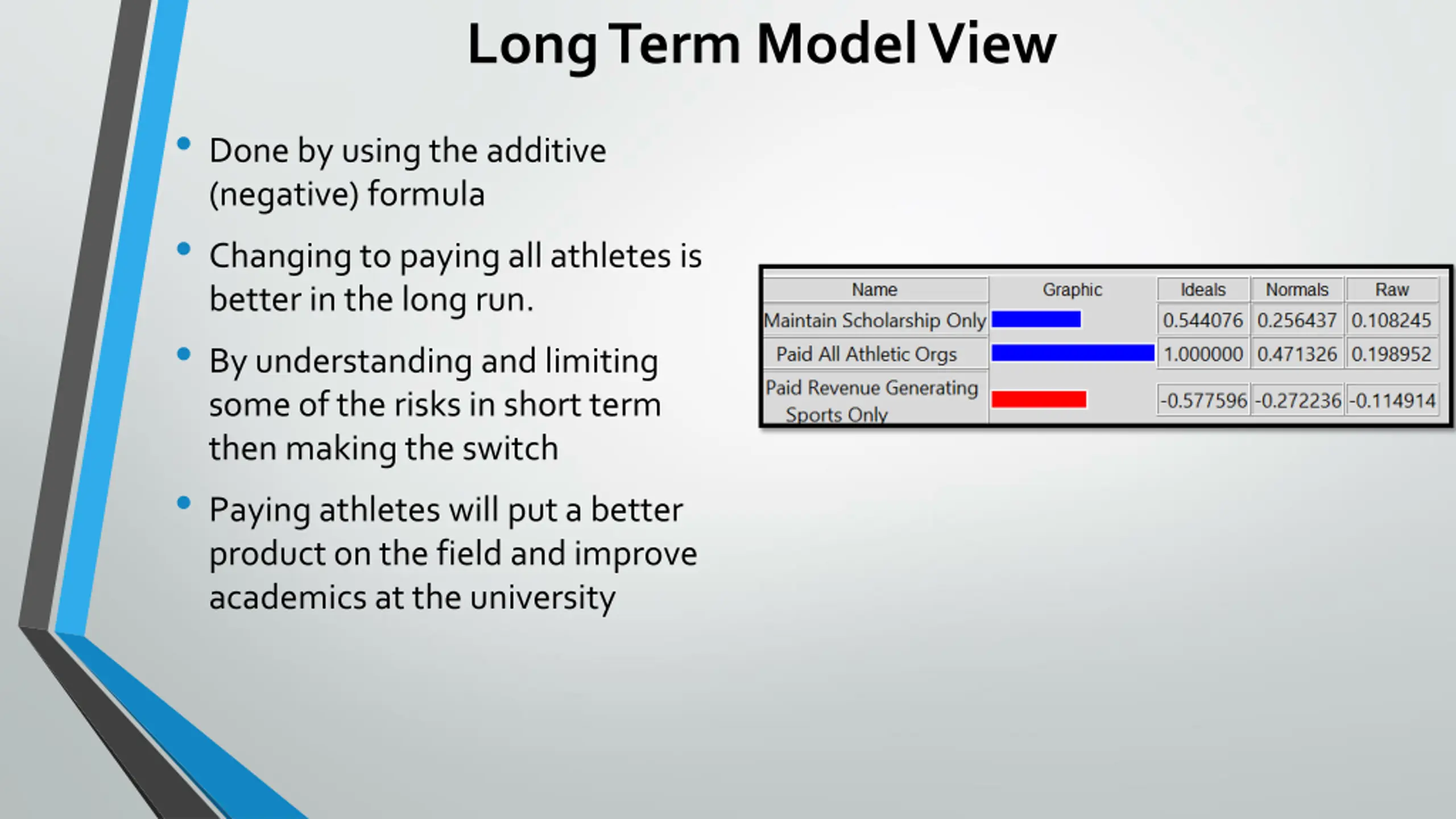 Long Term Model View

• Done by using the additive (negative) formula

• Changing to paying all athletes is better in the long run.

• By understanding and limiting some of the risks in short term then making the switch

• Paying athletes will put a better product on the field and improve academics at the university

| Name | Graphic | Ideals | Normals | Raw |
|---|---|---|---|---|
| Maintain Scholarship Only | | 0.544076 | 0.256437 | 0.108245 |
| Paid All Athletic Orgs | | 1.000000 | 0.471326 | 0.198952 |
| Paid Revenue Generating Sports Only | | -0.577596 | -0.272236 | -0.114914 |